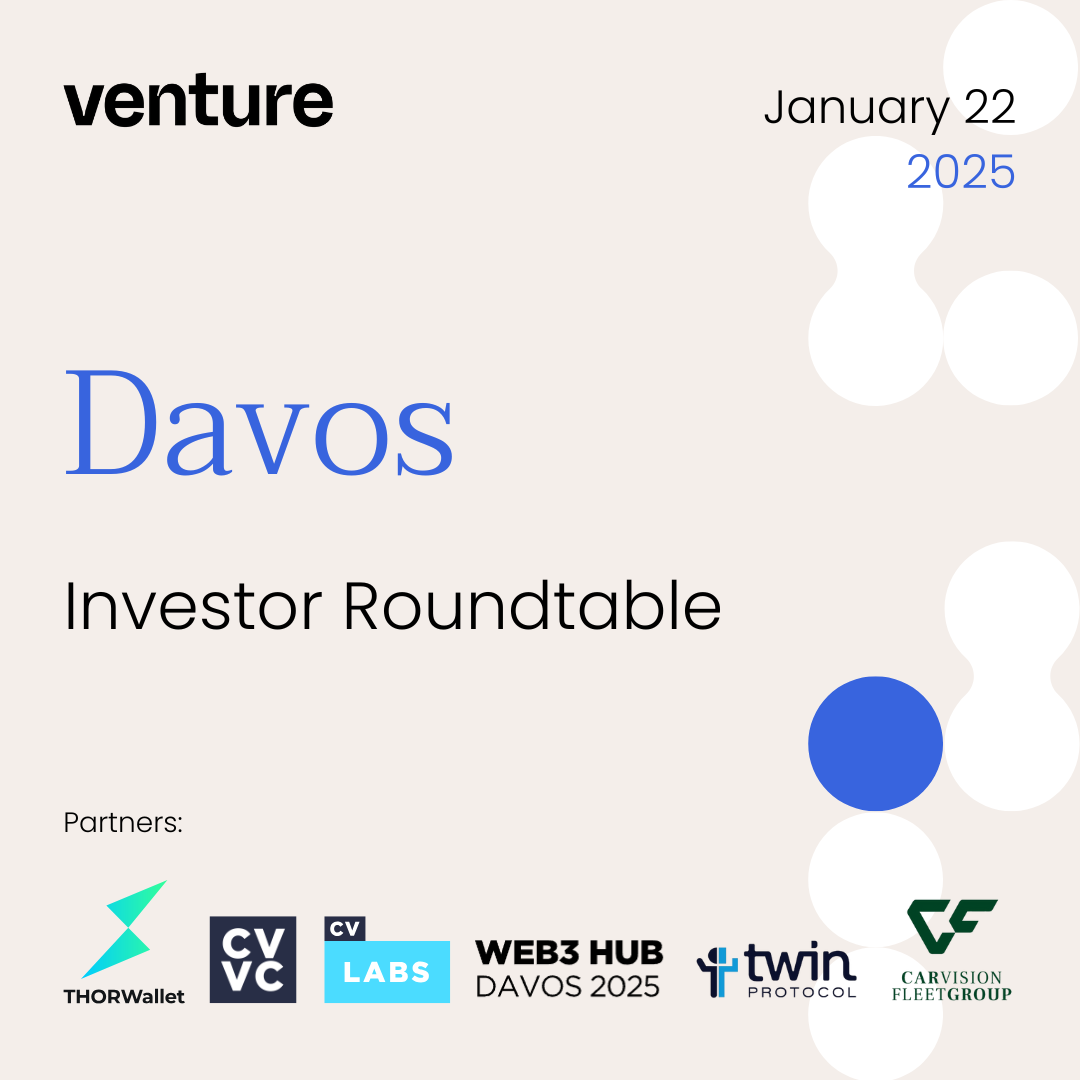 venture

January 22
2025

Davos

Investor Roundtable

Partners:

THORWallet

CV
VC

CV
LABS

WEB3 HUB
DAVOS 2025

twin
PROTOCOL

CARVISION
FLEETGROUP